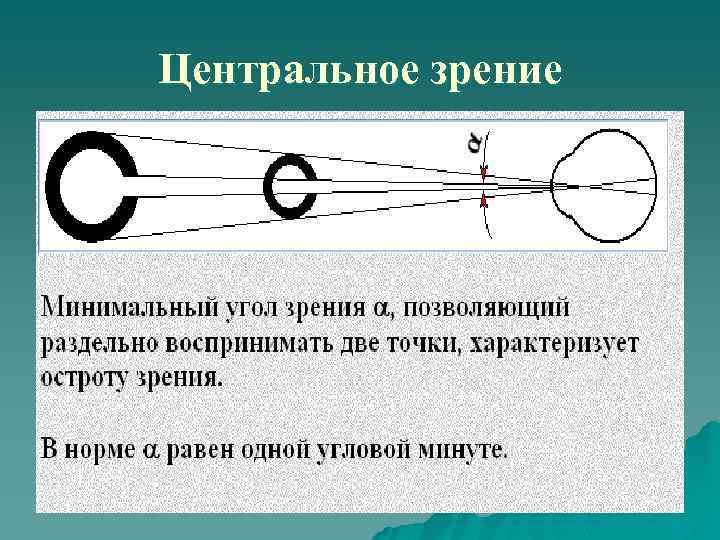 Центральное зрение

$\alpha$

Минимальный угол зрения $\alpha$, позволяющий раздельно воспринимать две точки, характеризует остроту зрения.

В норме $\alpha$ равен одной угловой минуте.